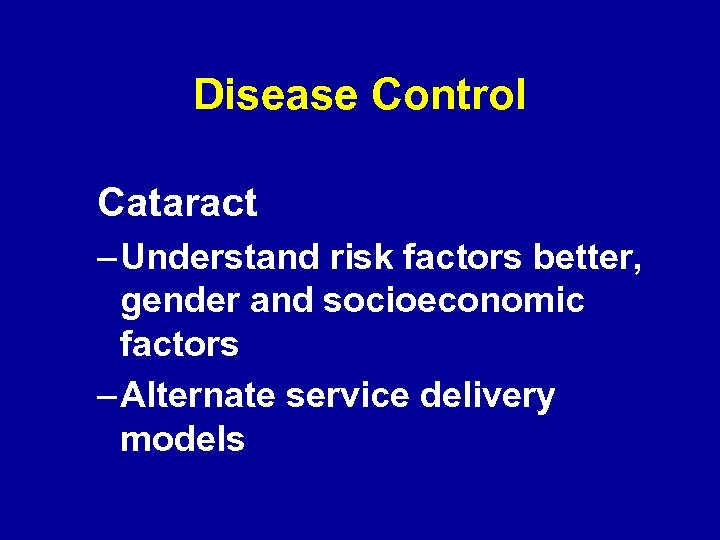 Disease Control

Cataract

– Understand risk factors better, gender and socioeconomic factors

– Alternate service delivery models